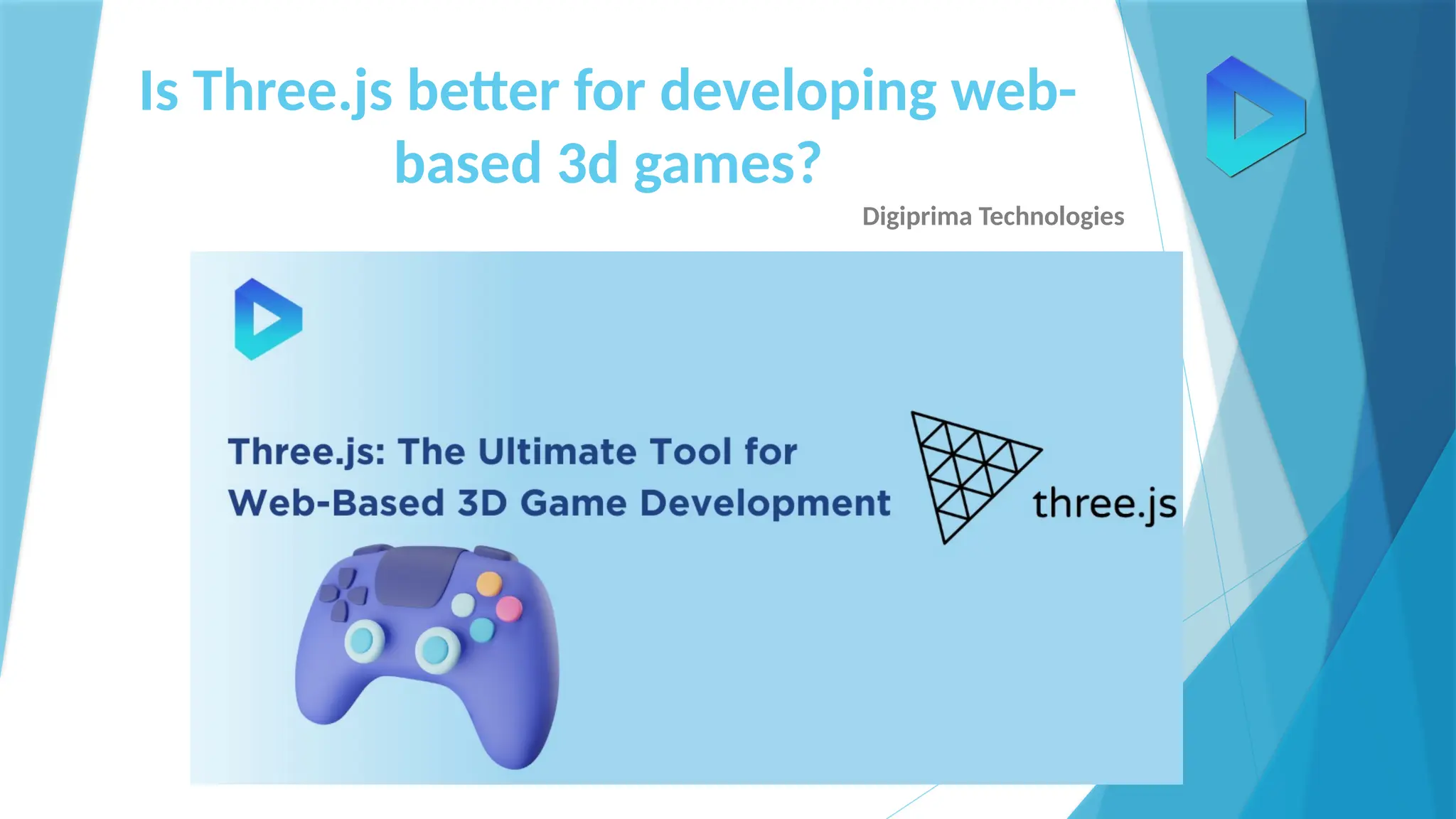 Is Three.js better for developing web-based 3d games?

Digiprima Technologies

Three.js: The Ultimate Tool for Web-Based 3D Game Development

three.js